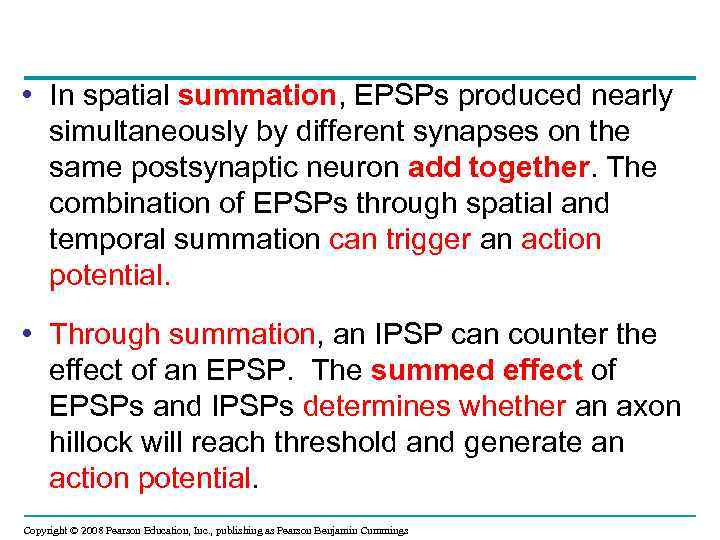 • In spatial summation, EPSPs produced nearly simultaneously by different synapses on the same postsynaptic neuron add together. The combination of EPSPs through spatial and temporal summation can trigger an action potential.

• Through summation, an IPSP can counter the effect of an EPSP. The summed effect of EPSPs and IPSPs determines whether an axon hillock will reach threshold and generate an action potential.

Copyright © 2008 Pearson Education, Inc., publishing as Pearson Benjamin Cummings